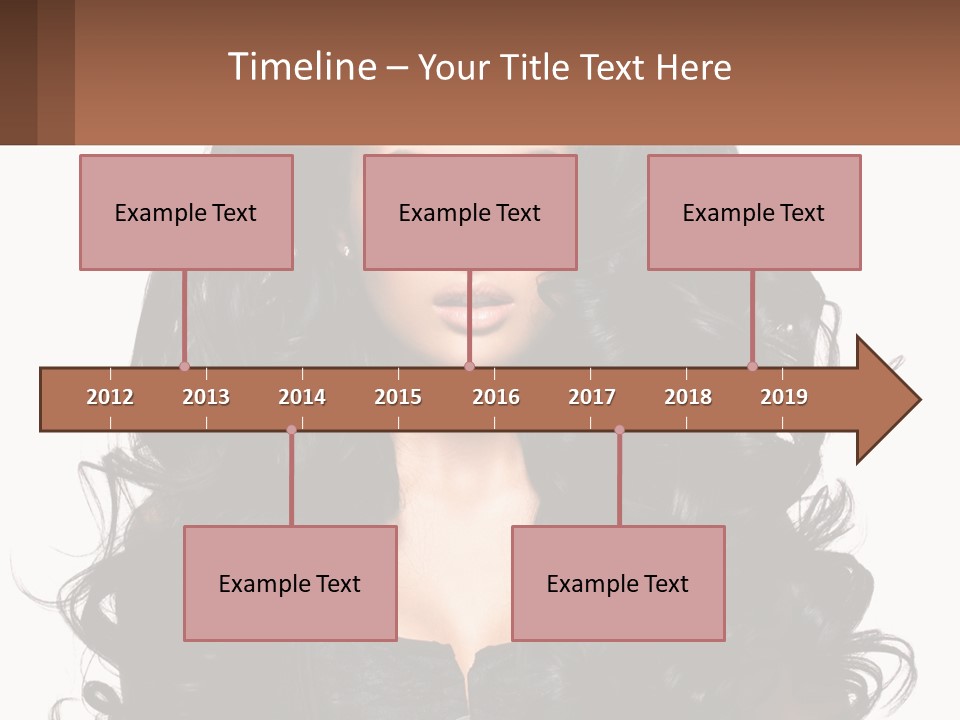 Timeline – Your Title Text Here

Example Text

Example Text

Example Text

2012 2013 2014 2015 2016 2017 2018 2019

Example Text

Example Text